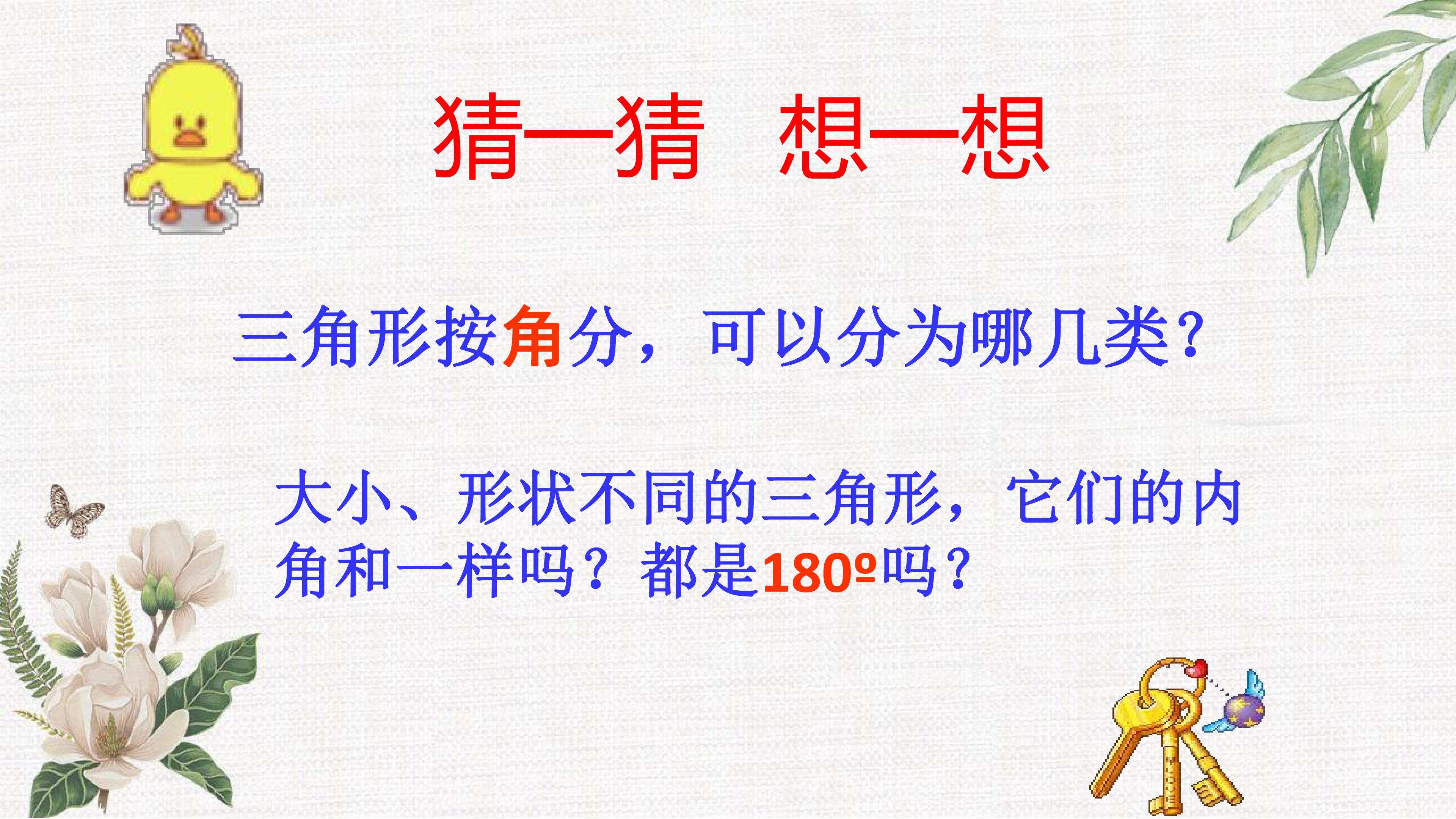 猜一猜　想一想

三角形按角分，可以分为哪几类？

大小、形状不同的三角形，它们的内角和一样吗？都是180º吗？